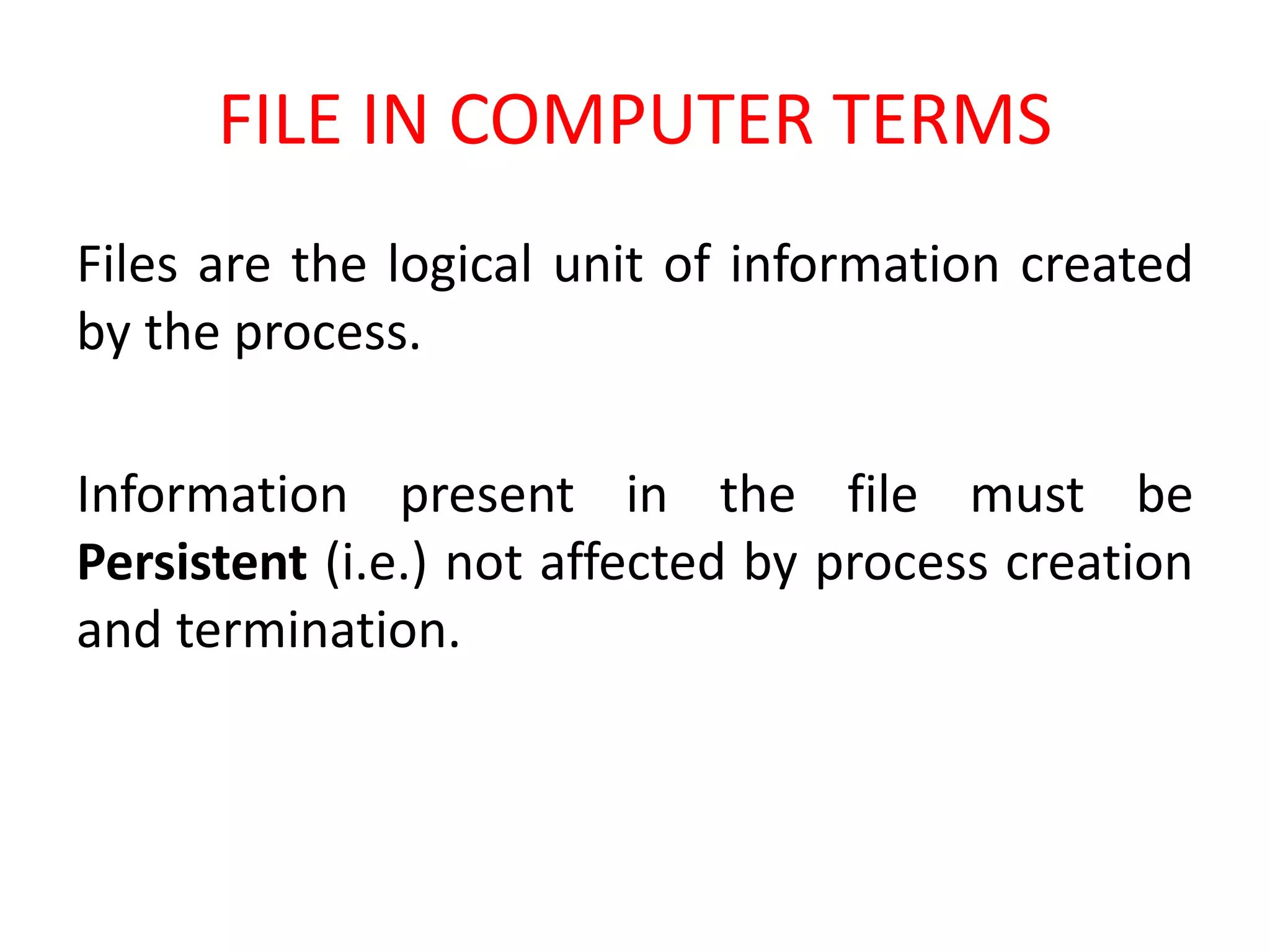 FILE IN COMPUTER TERMS

Files are the logical unit of information created by the process.

Information present in the file must be Persistent (i.e.) not affected by process creation and termination.